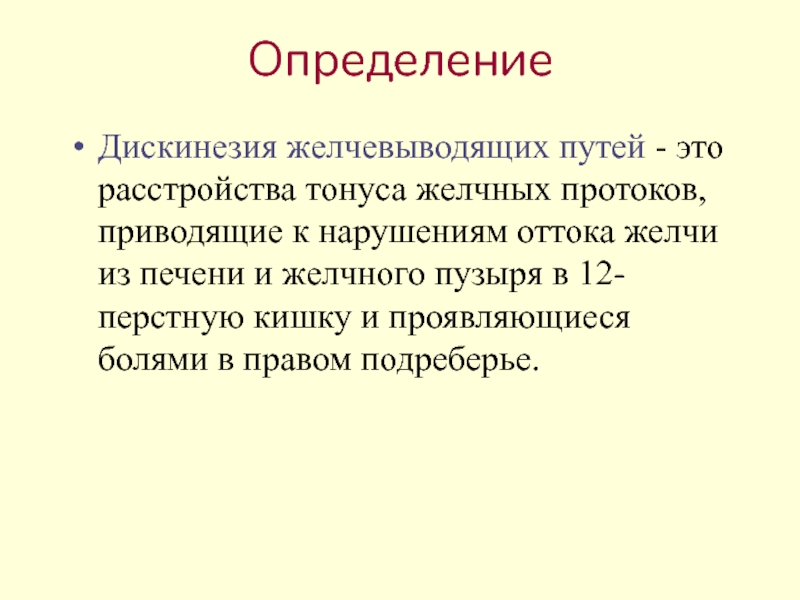 Определение

• Дискинезия желчевыводящих путей - это расстройства тонуса желчных протоков, приводящие к нарушениям оттока желчи из печени и желчного пузыря в 12-перстную кишку и проявляющиеся болями в правом подреберье.